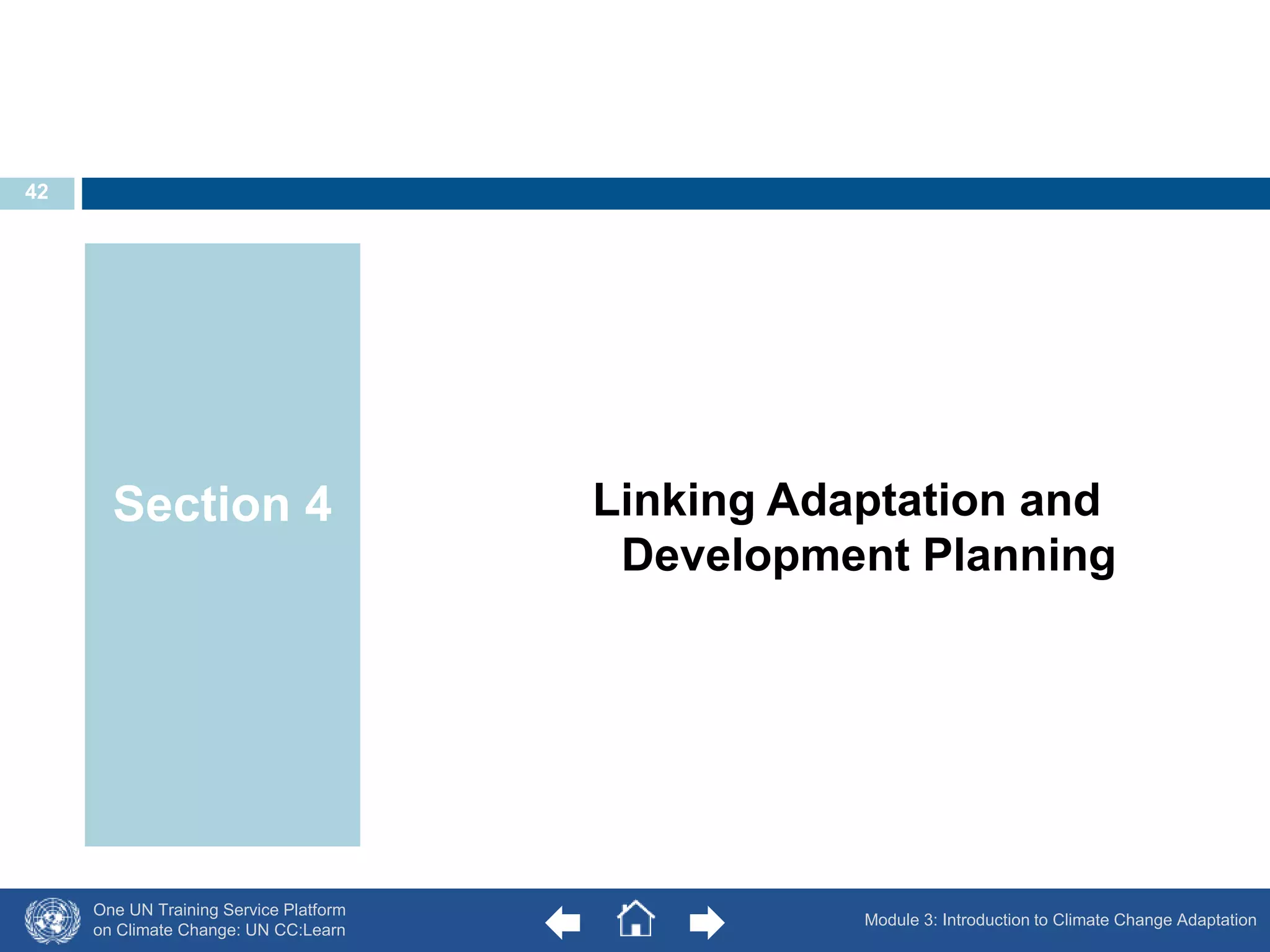 42

Section 4

Linking Adaptation and Development Planning

One UN Training Service Platform on Climate Change: UN CC:Learn

Module 3: Introduction to Climate Change Adaptation